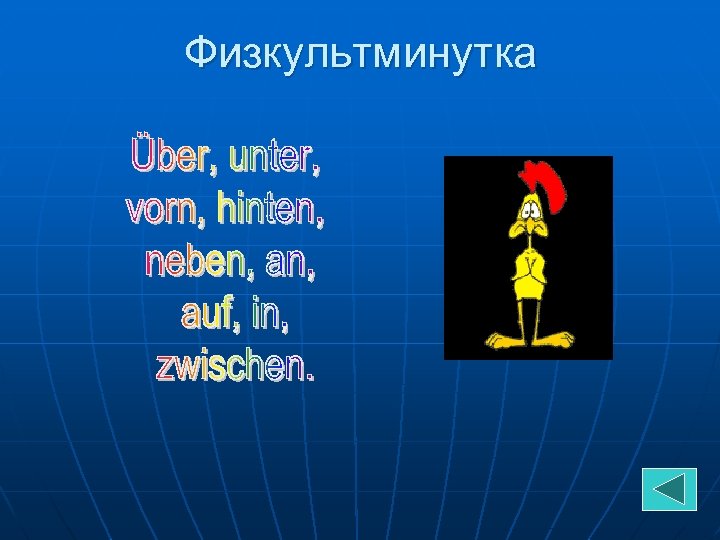 Физкультминутка

Über, unter,
vorn, hinten,
neben, an,
auf, in,
zwischen.